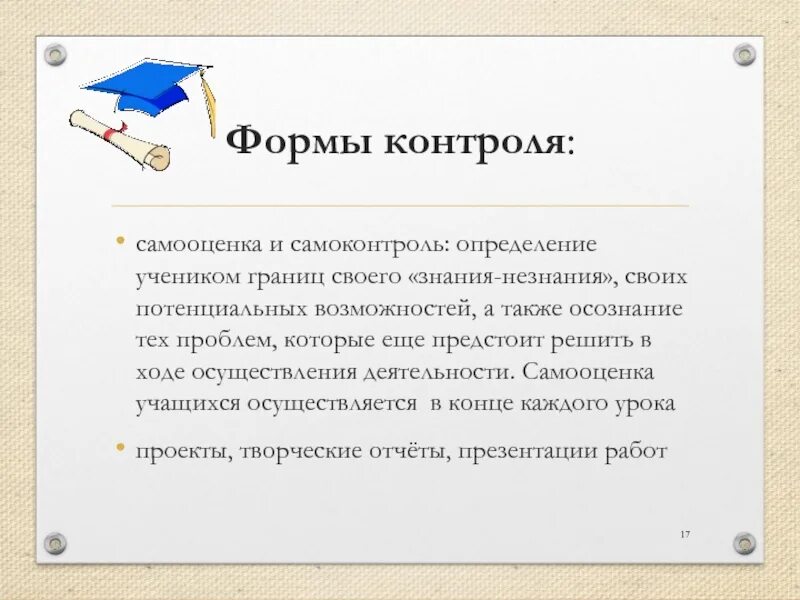 Формы контроля:

• самооценка и самоконтроль: определение учеником границ своего «знания-незнания», своих потенциальных возможностей, а также осознание тех проблем, которые еще предстоит решить в ходе осуществления деятельности. Самооценка учащихся осуществляется в конце каждого урока

• проекты, творческие отчёты, презентации работ

17